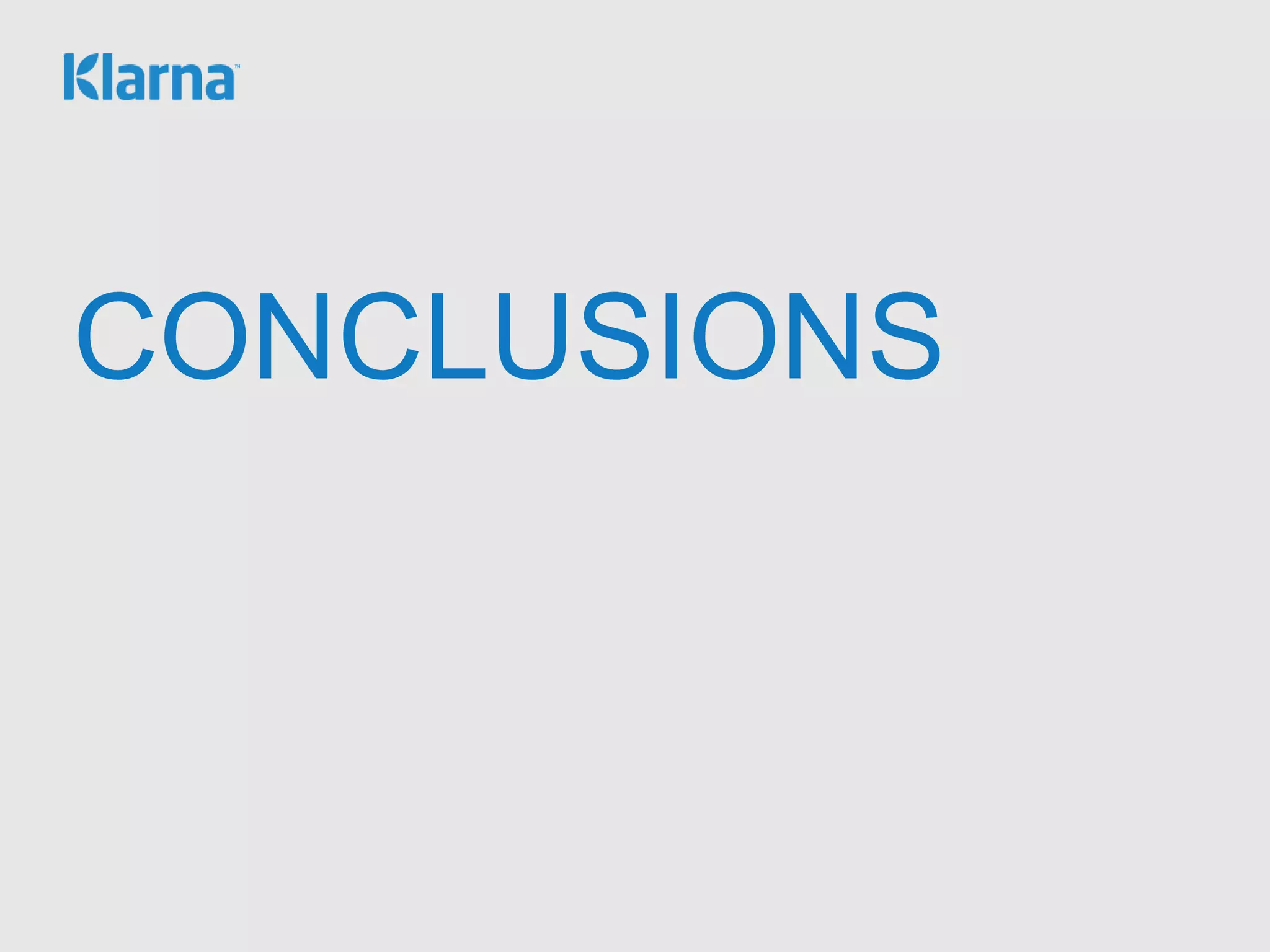 Klarna™

CONCLUSIONS